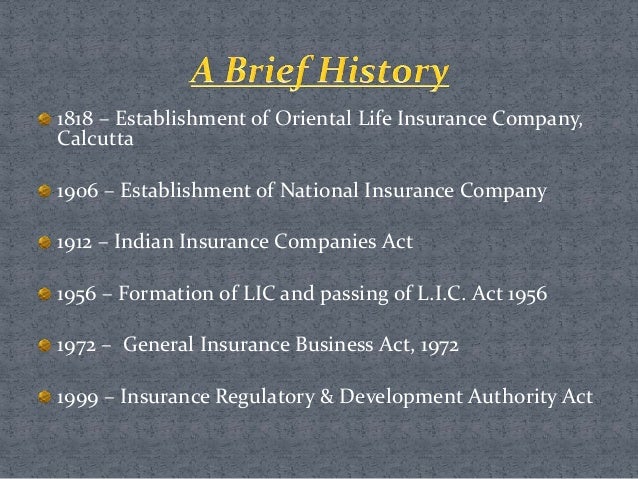 A Brief History

1818 – Establishment of Oriental Life Insurance Company, Calcutta

1906 – Establishment of National Insurance Company

1912 – Indian Insurance Companies Act

1956 – Formation of LIC and passing of L.I.C. Act 1956

1972 – General Insurance Business Act, 1972

1999 – Insurance Regulatory & Development Authority Act